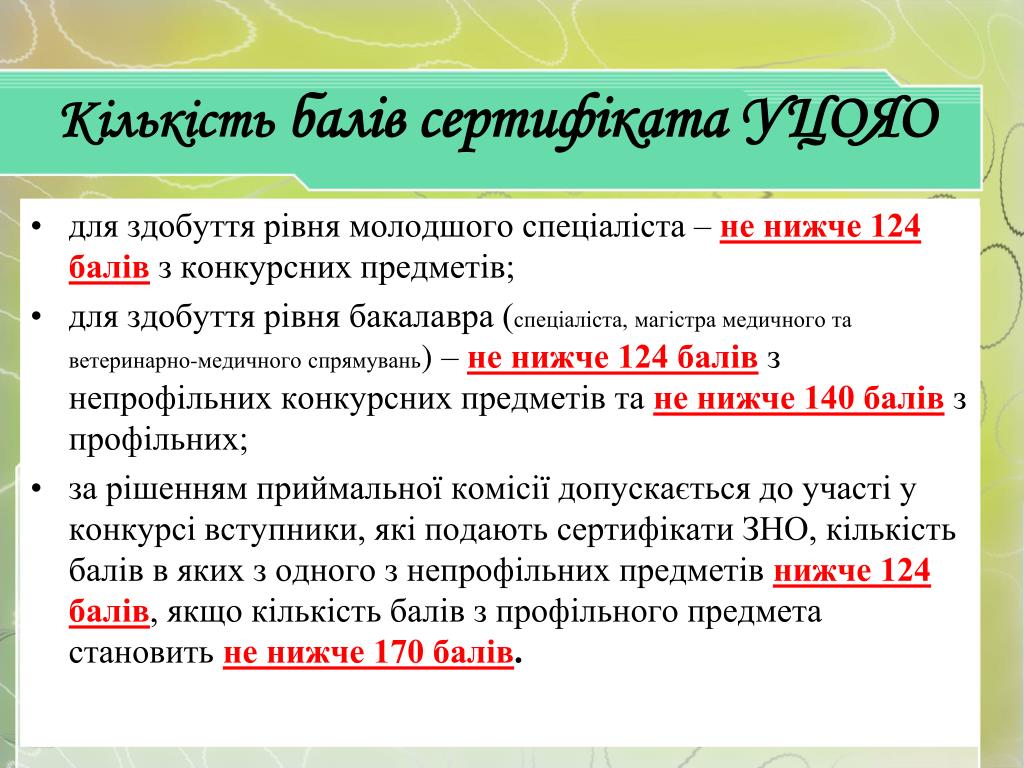 Кількість балів сертифіката УЦОЯО

• для здобуття рівня молодшого спеціаліста – не нижче 124 балів з конкурсних предметів;

• для здобуття рівня бакалавра (спеціаліста, магістра медичного та ветеринарно-медичного спрямувань) – не нижче 124 балів з непрофільних конкурсних предметів та не нижче 140 балів з профільних;

• за рішенням приймальної комісії допускається до участі у конкурсі вступники, які подають сертифікати ЗНО, кількість балів в яких з одного з непрофільних предметів нижче 124 балів, якщо кількість балів з профільного предмета становить не нижче 170 балів.